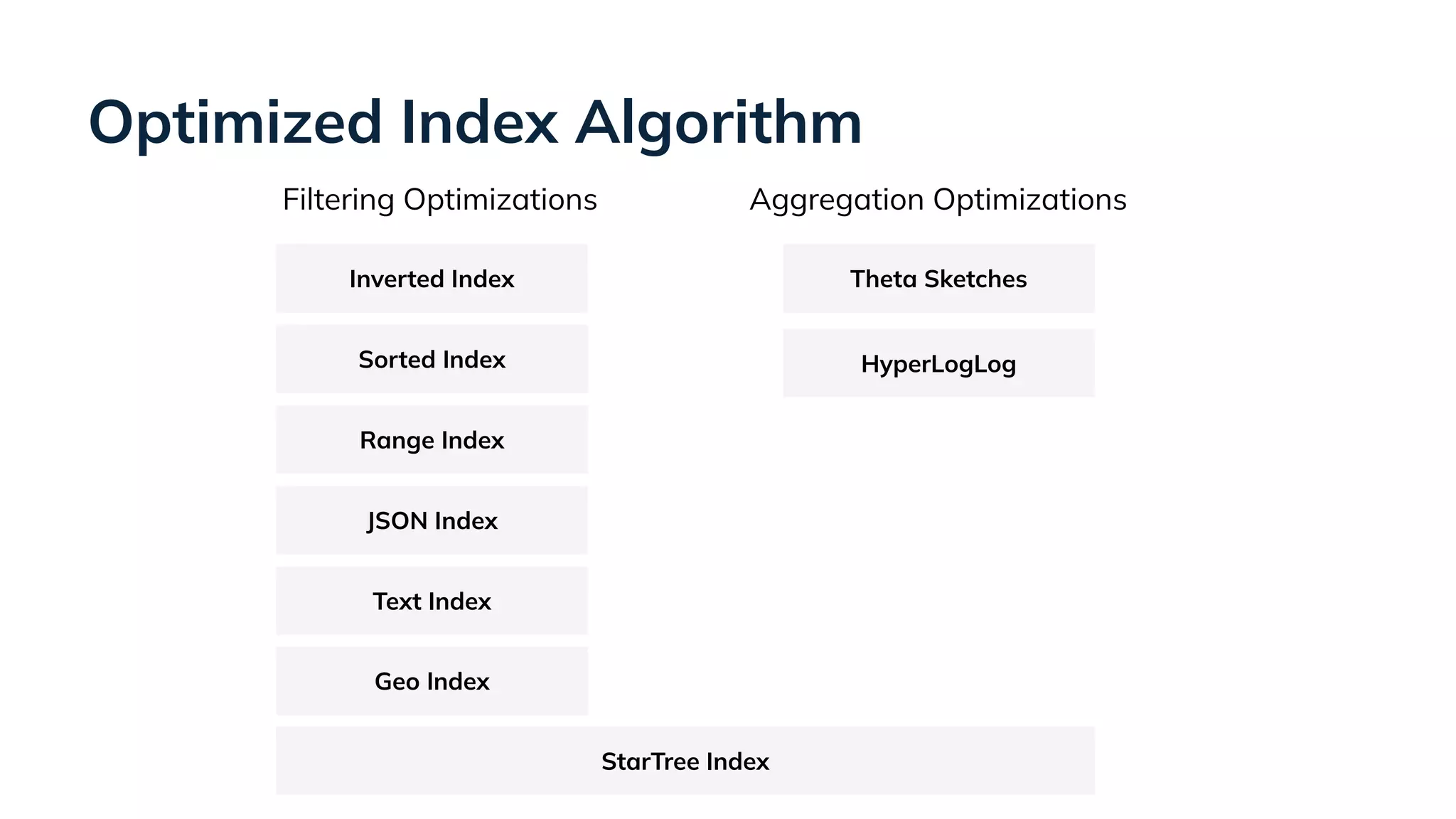 Optimized Index Algorithm

Filtering Optimizations

Inverted Index

Sorted Index

Range Index

JSON Index

Text Index

Geo Index

Aggregation Optimizations

Theta Sketches

HyperLogLog

StarTree Index